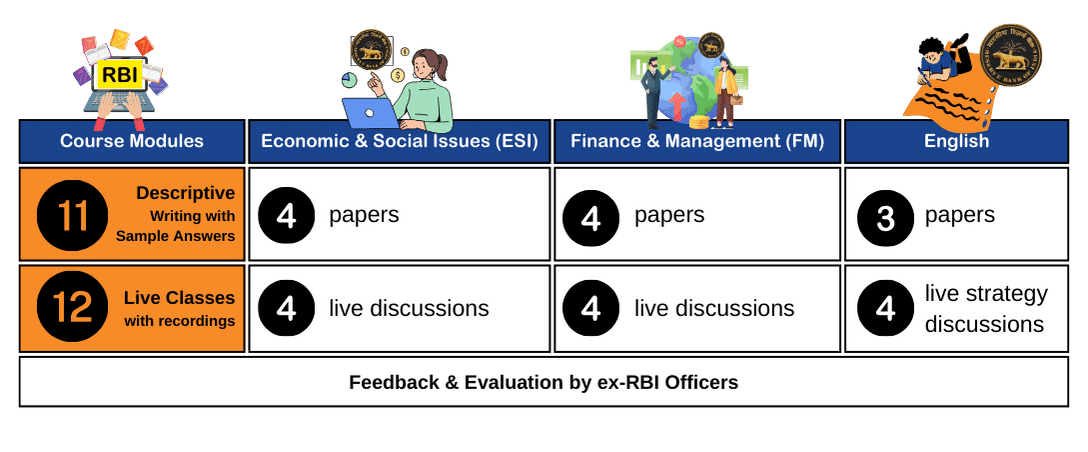 RBI

| Course Modules | Economic & Social Issues (ESI) | Finance & Management (FM) | English |
|---|---|---|---|
| 11 Descriptive Writing with Sample Answers | 4 papers | 4 papers | 3 papers |
| 12 Live Classes with recordings | 4 live discussions | 4 live discussions | 4 live strategy discussions |

Feedback & Evaluation by ex-RBI Officers